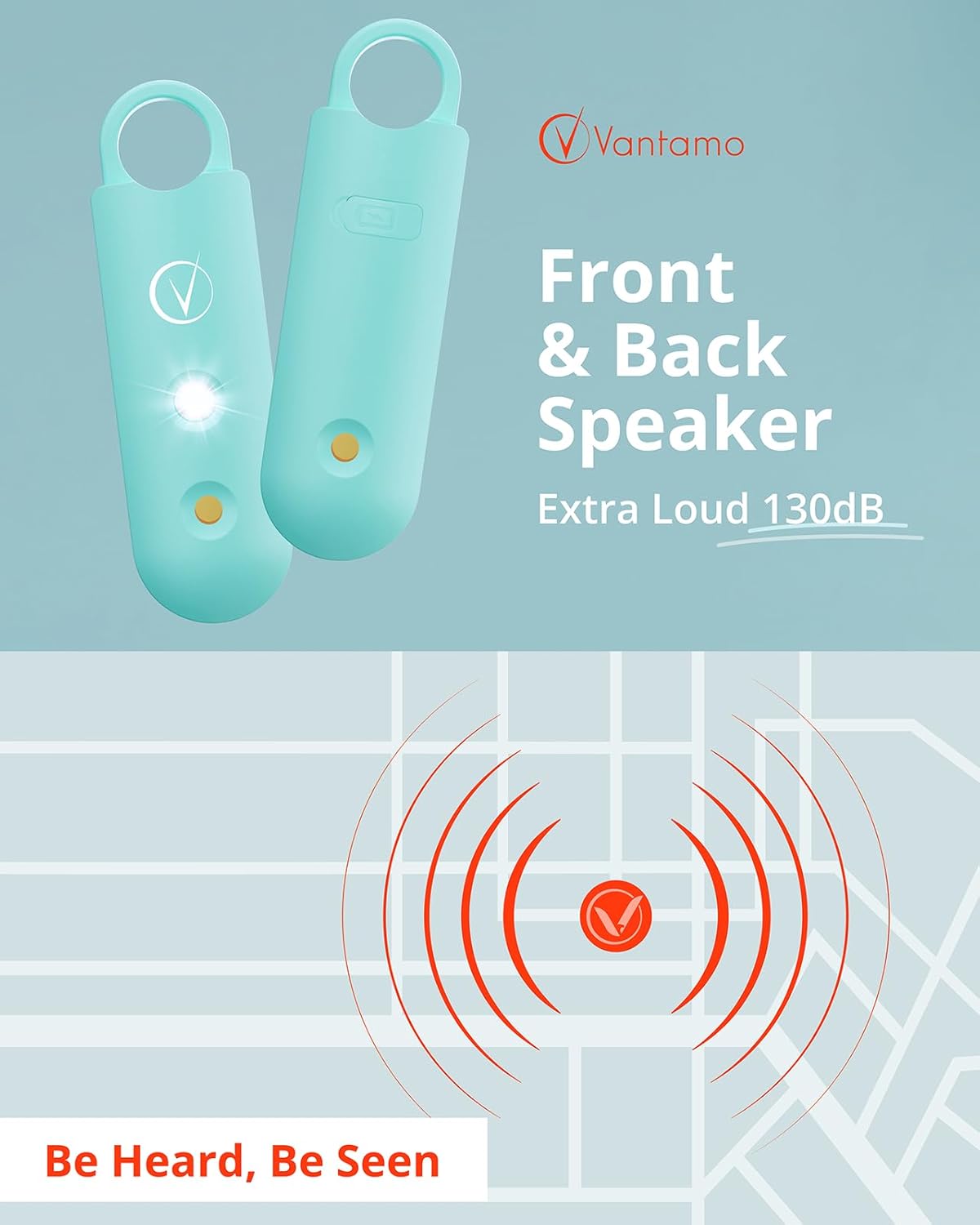 Vantamo

Front & Back Speaker

Extra Loud 130dB

Be Heard, Be Seen